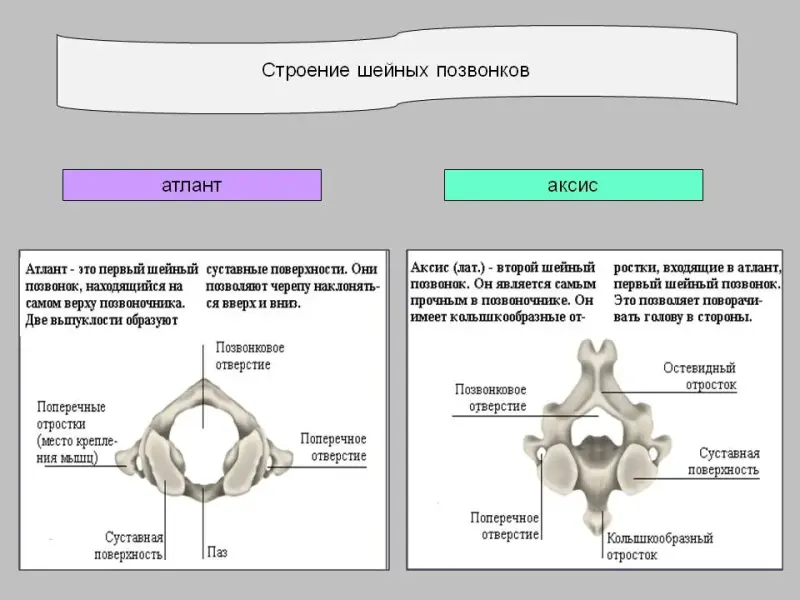 Строение шейных позвонков

атлант

аксис

Атлант - это первый шейный позвонок, находящийся на самом верху позвоночника. Две выпуклости образуют суставные поверхности. Они позволяют черепу наклоняться вверх и вниз.

Позвонковое отверстие

Поперечные отростки (место крепления мышц)

Поперечное отверстие

Суставная поверхность

Паз

Аксис (лат.) - второй шейный позвонок. Он является самым прочным в позвоночнике. Он имеет колышкообразные отростки, входящие в атлант, первый шейный позвонок. Это позволяет поворачивать голову в стороны.

Остевидный отросток

Позвонковое отверстие

Суставная поверхность

Поперечное отверстие

Колышкообразный отросток